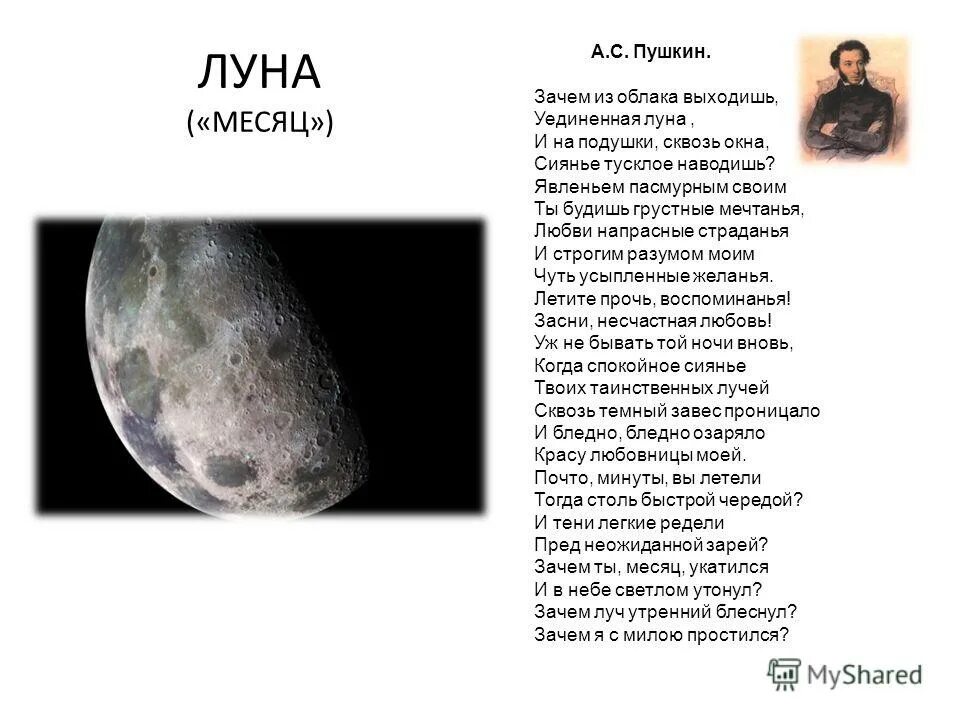 ЛУНА
(«МЕСЯЦ»)

А.С. Пушкин.

Зачем из облака выходишь,
Уединенная луна ,
И на подушки, сквозь окна,
Сиянье тусклое наводишь?
Явленьем пасмурным своим
Ты будишь грустные мечтанья,
Любви напрасные страданья
И строгим разумом моим
Чуть усыпленные желанья.
Летите прочь, воспоминанья!
Засни, несчастная любовь!
Уж не бывать той ночи вновь,
Когда спокойное сиянье
Твоих таинственных лучей
Сквозь темный завес проницало
И бледно, бледно озаряло
Красу любовницы моей.
Почто, минуты, вы летели
Тогда столь быстрой чередой?
И тени легкие редели
Пред неожиданной зарей?
Зачем ты, месяц, укатился
И в небе светлом утонул?
Зачем луч утренний блеснул?
Зачем я с милою простился?

MyShared